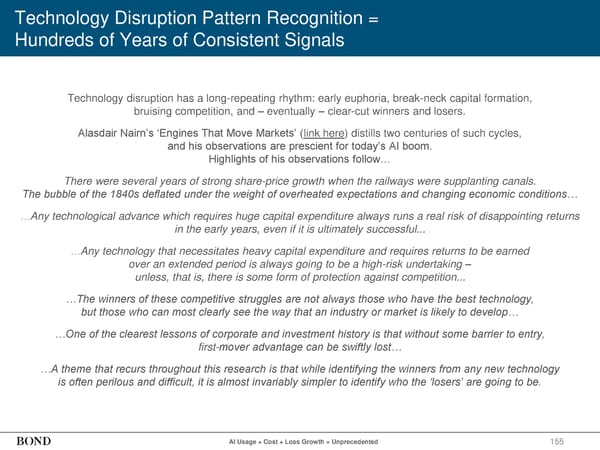 Technology Disruption Pattern Recognition = Hundreds of Years of Consistent Signals

Technology disruption has a long-repeating rhythm: early euphoria, break-neck capital formation, bruising competition, and – eventually – clear-cut winners and losers.

Alasdair Nairn's 'Engines That Move Markets' (link here) distills two centuries of such cycles, and his observations are prescient for today's AI boom. Highlights of his observations follow…

There were several years of strong share-price growth when the railways were supplanting canals. The bubble of the 1840s deflated under the weight of overheated expectations and changing economic conditions…

…Any technological advance which requires huge capital expenditure always runs a real risk of disappointing returns in the early years, even if it is ultimately successful...

…Any technology that necessitates heavy capital expenditure and requires returns to be earned over an extended period is always going to be a high-risk undertaking – unless, that is, there is some form of protection against competition...

…The winners of these competitive struggles are not always those who have the best technology, but those who can most clearly see the way that an industry or market is likely to develop…

…One of the clearest lessons of corporate and investment history is that without some barrier to entry, first-mover advantage can be swiftly lost…

…A theme that recurs throughout this research is that while identifying the winners from any new technology is often perilous and difficult, it is almost invariably simpler to identify who the 'losers' are going to be.

BOND

AI Usage + Cost + Loss Growth = Unprecedented

155